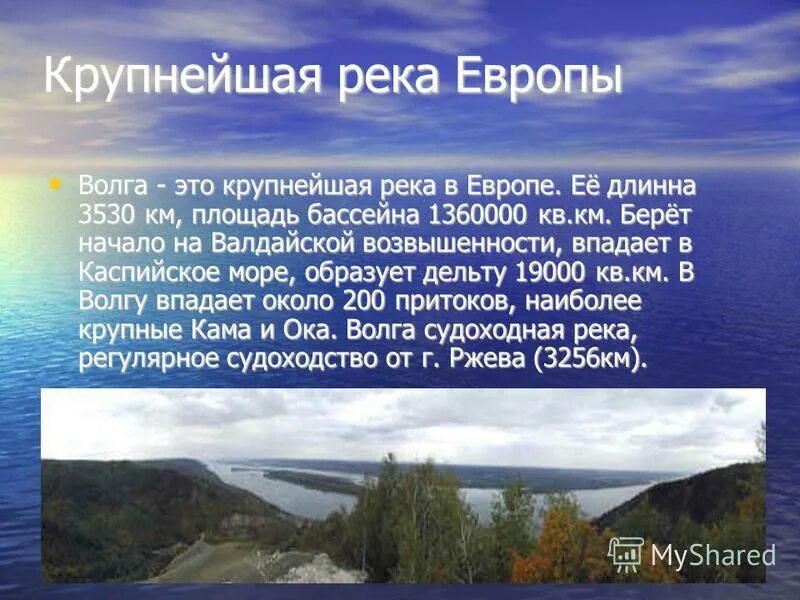 Крупнейшая река Европы

• Волга - это крупнейшая река в Европе. Её длинна 3530 км, площадь бассейна 1360000 кв.км. Берёт начало на Валдайской возвышенности, впадает в Каспийское море, образует дельту 19000 кв.км. В Волгу впадает около 200 притоков, наиболее крупные Кама и Ока. Волга судоходная река, регулярное судоходство от г. Ржева (3256км).

MyShared